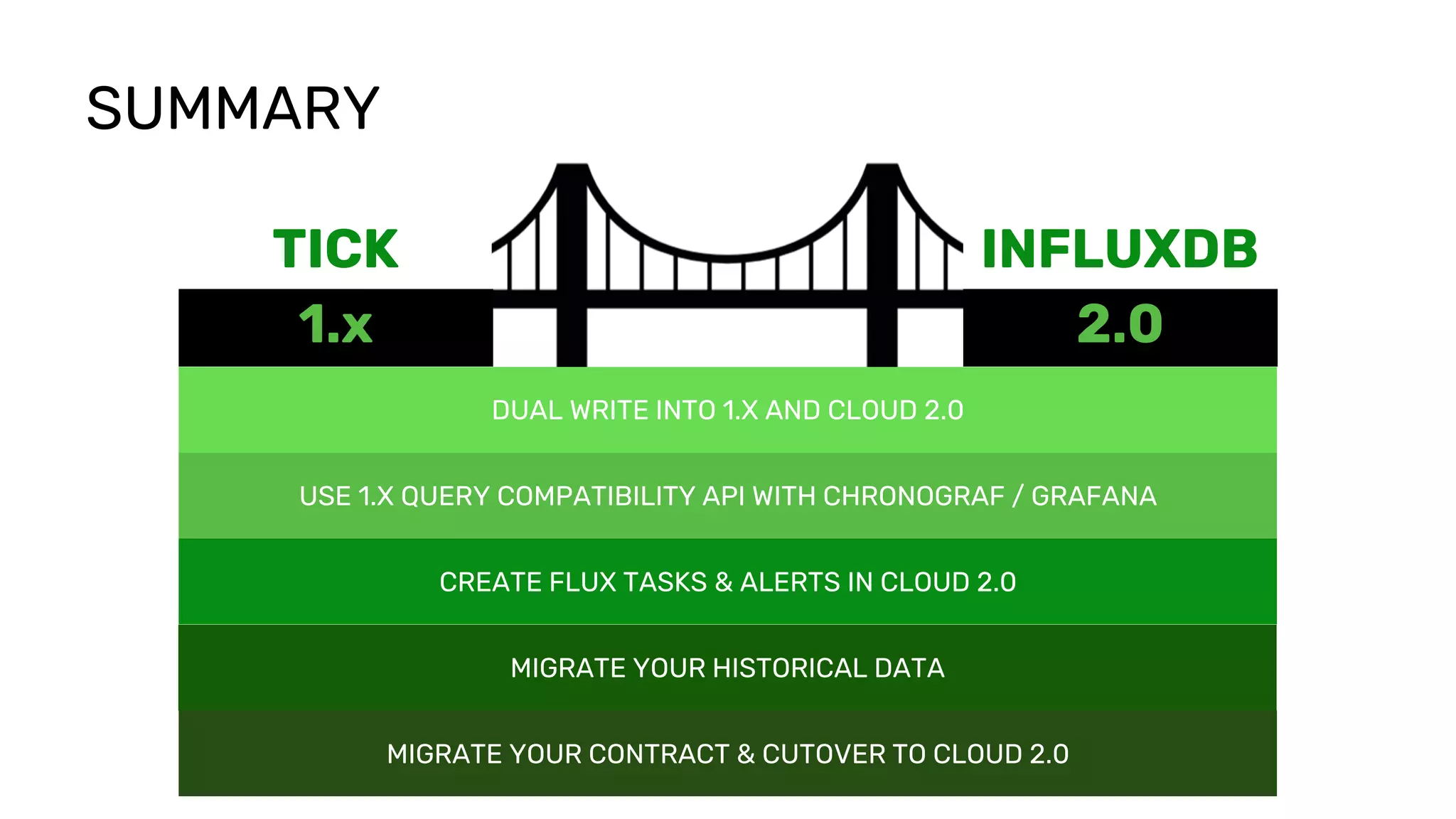 SUMMARY

TICK
1.x

INFLUXDB
2.0

DUAL WRITE INTO 1.X AND CLOUD 2.0

USE 1.X QUERY COMPATIBILITY API WITH CHRONOGRAF / GRAFANA

CREATE FLUX TASKS & ALERTS IN CLOUD 2.0

MIGRATE YOUR HISTORICAL DATA

MIGRATE YOUR CONTRACT & CUTOVER TO CLOUD 2.0